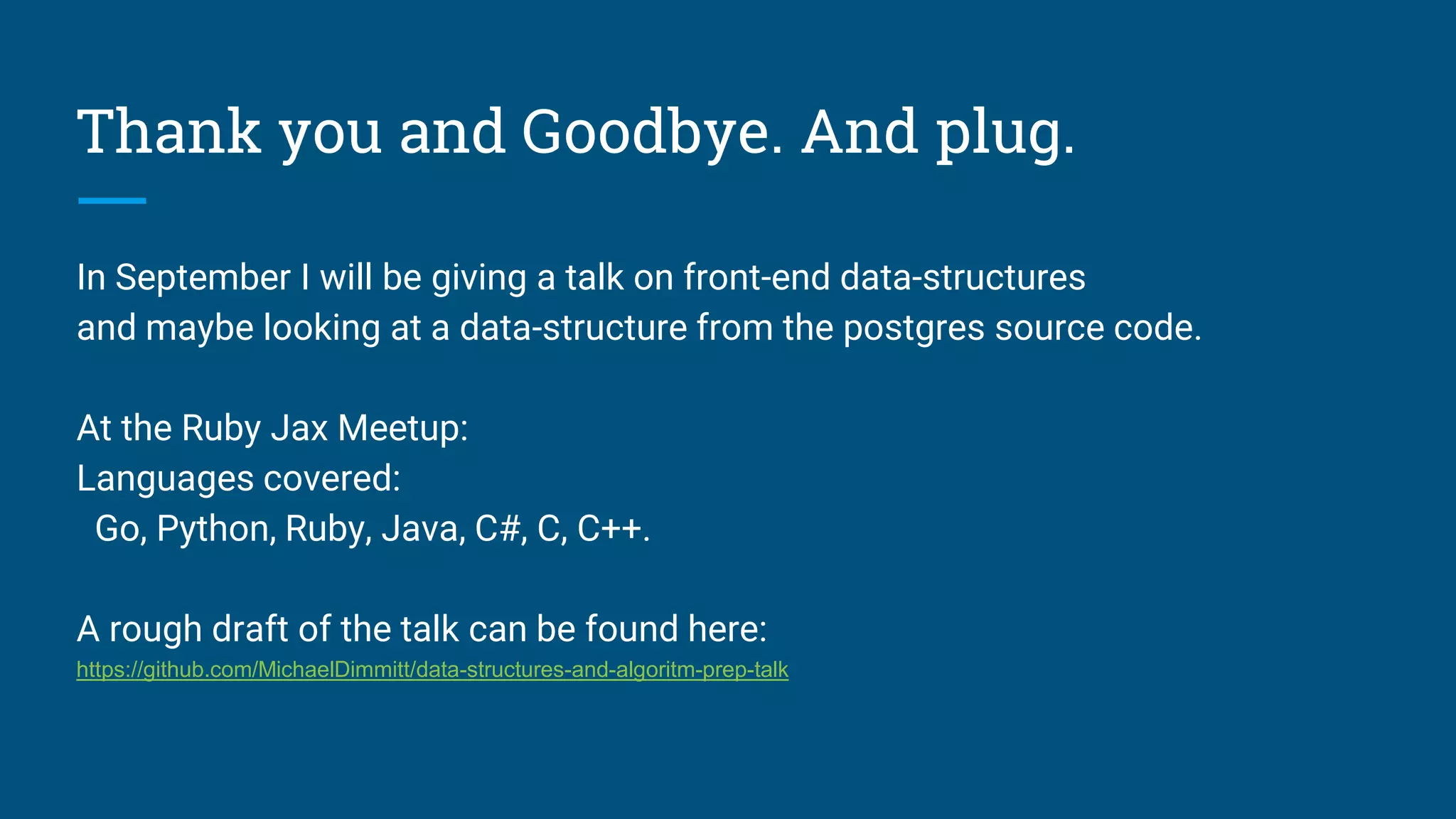 Thank you and Goodbye. And plug.

In September I will be giving a talk on front-end data-structures and maybe looking at a data-structure from the postgres source code.

At the Ruby Jax Meetup:
Languages covered:
Go, Python, Ruby, Java, C#, C, C++.

A rough draft of the talk can be found here:
https://github.com/MichaelDimmitt/data-structures-and-algoritm-prep-talk